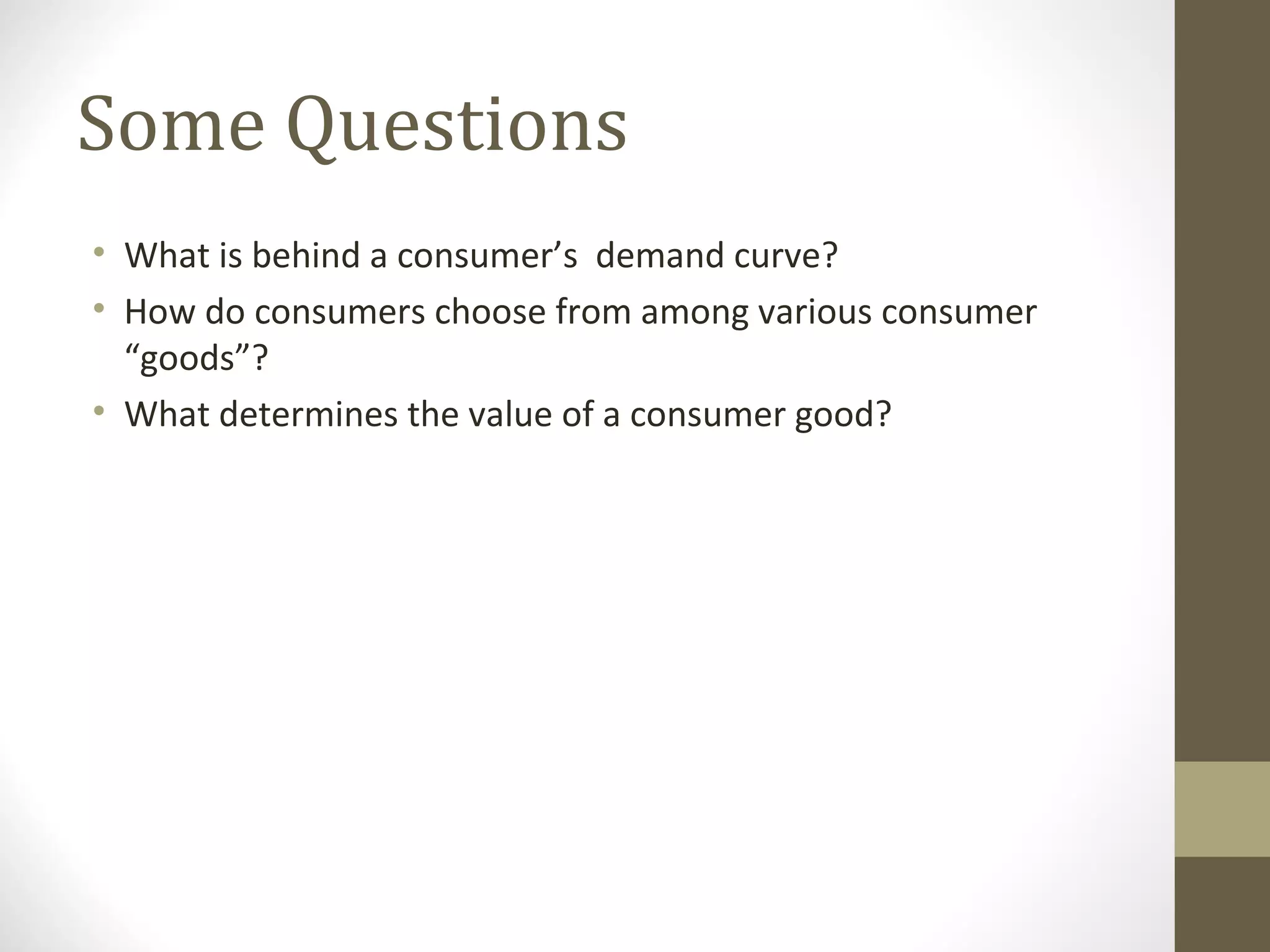 Some Questions

• What is behind a consumer’s  demand curve?
• How do consumers choose from among various consumer “goods”?
• What determines the value of a consumer good?